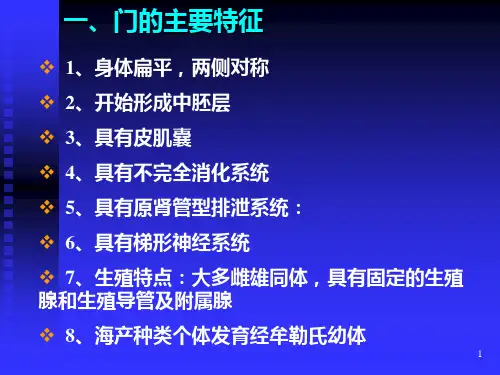 一、门的主要特征

❖ 1、身体扁平，两侧对称

❖ 2、开始形成中胚层

❖ 3、具有皮肌囊

❖ 4、具有不完全消化系统

❖ 5、具有原肾管型排泄系统：

❖ 6、具有梯形神经系统

❖ 7、生殖特点：大多雌雄同体，具有固定的生殖腺和生殖导管及附属腺

❖ 8、海产种类个体发育经牟勒氏幼体

1